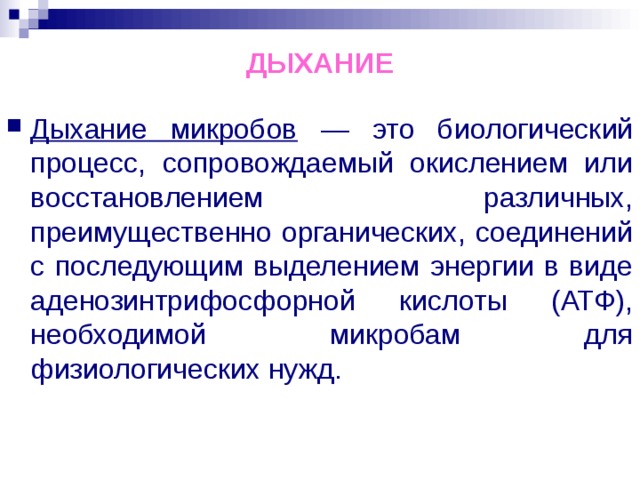 ДЫХАНИЕ

Дыхание микробов — это биологический процесс, сопровождаемый окислением или восстановлением различных, преимущественно органических, соединений с последующим выделением энергии в виде аденозинтрифосфорной кислоты (АТФ), необходимой микробам для физиологических нужд.